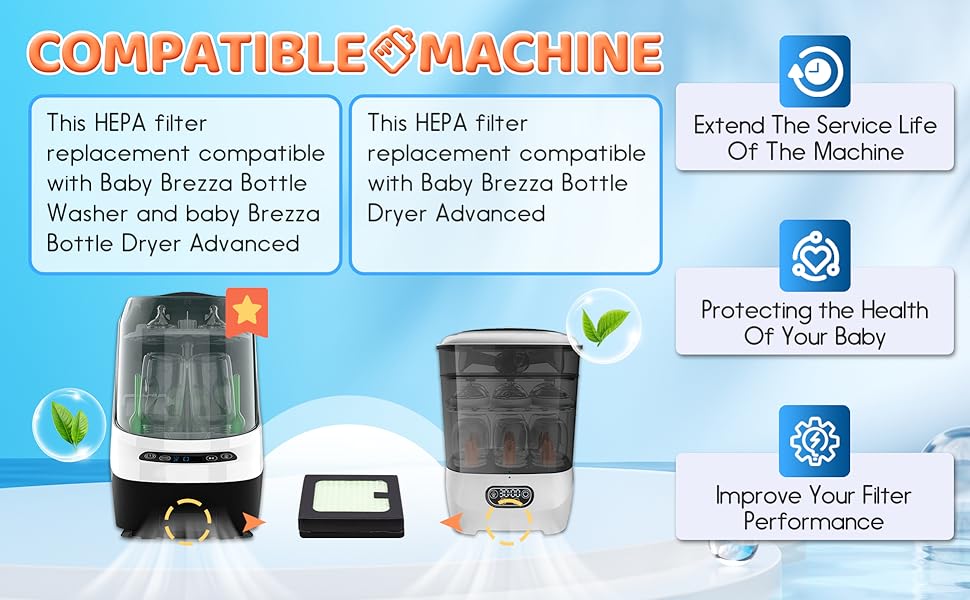 COMPATIBLE MACHINE

This HEPA filter replacement compatible with Baby Brezza Bottle Washer and baby Brezza Bottle Dryer Advanced

This HEPA filter replacement compatible with Baby Brezza Bottle Dryer Advanced

Extend The Service Life Of The Machine

Protecting the Health Of Your Baby

Improve Your Filter Performance